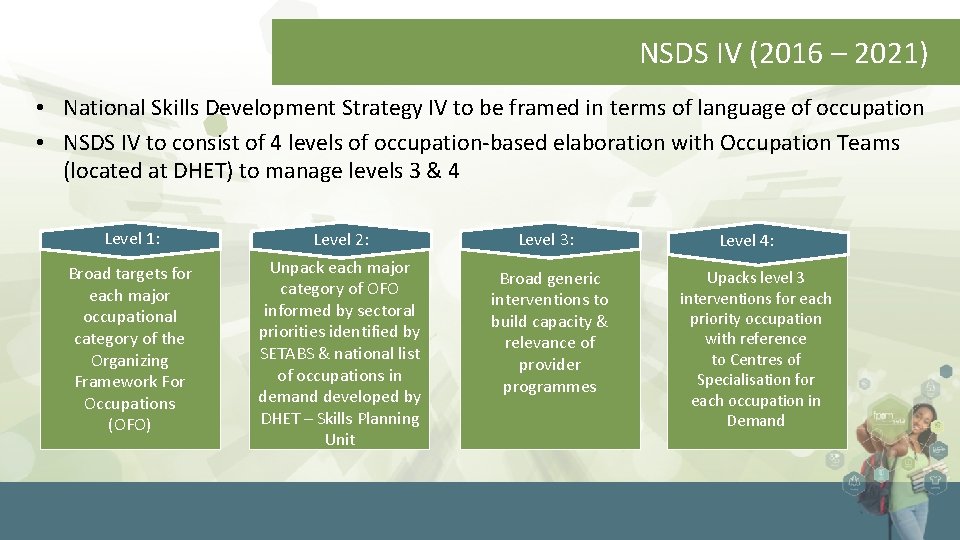 NSDS IV (2016 – 2021)

• National Skills Development Strategy IV to be framed in terms of language of occupation
• NSDS IV to consist of 4 levels of occupation-based elaboration with Occupation Teams (located at DHET) to manage levels 3 & 4

Level 1:

Broad targets for each major occupational category of the Organizing Framework For Occupations (OFO)

Level 2:

Unpack each major category of OFO informed by sectoral priorities identified by SETABS & national list of occupations in demand developed by DHET – Skills Planning Unit

Level 3:

Broad generic interventions to build capacity & relevance of provider programmes

Level 4:

Upacks level 3 interventions for each priority occupation with reference to Centres of Specialisation for each occupation in Demand